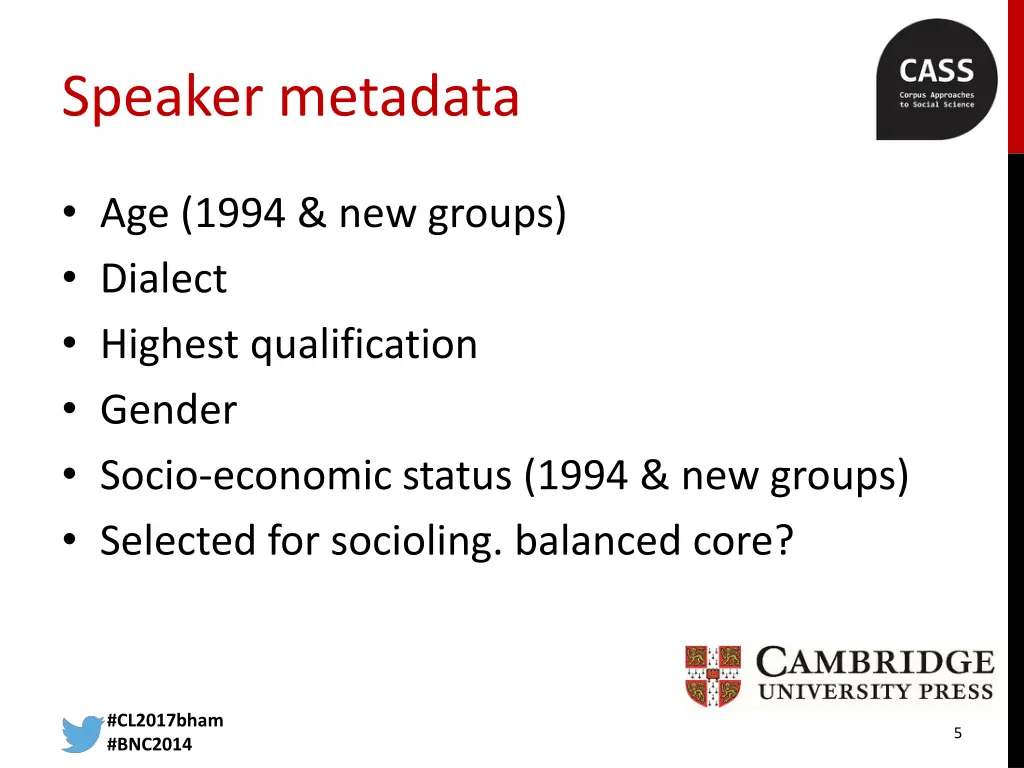 Speaker metadata

CASS
Corpus Approaches to Social Science

• Age (1994 & new groups)
• Dialect
• Highest qualification
• Gender
• Socio-economic status (1994 & new groups)
• Selected for socioling. balanced core?

CAMBRIDGE
UNIVERSITY PRESS

#CL2017bham
#BNC2014

5